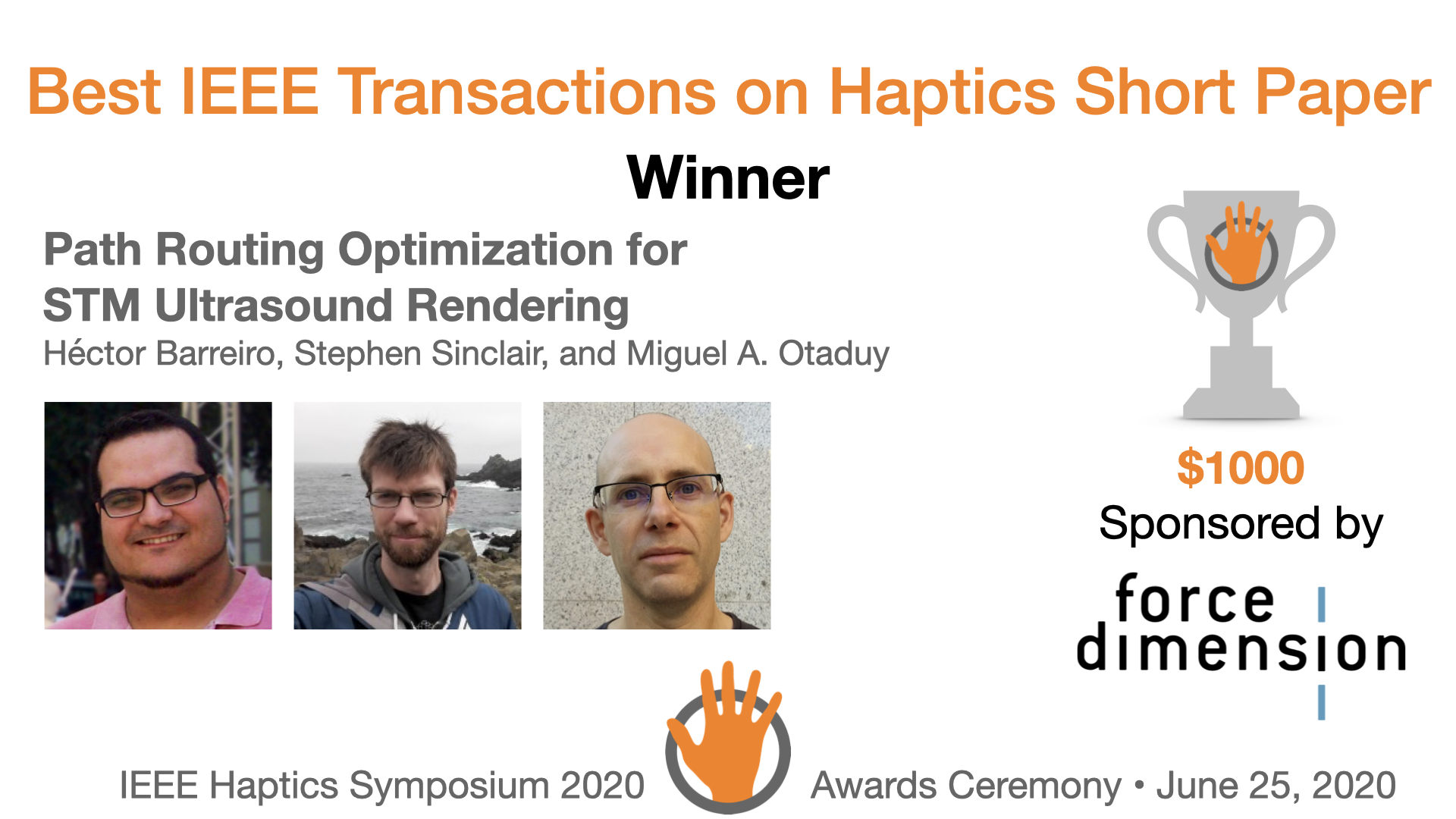 Best IEEE Transactions on Haptics Short Paper

Winner

Path Routing Optimization for STM Ultrasound Rendering

Héctor Barreiro, Stephen Sinclair, and Miguel A. Otaduy

$1000

Sponsored by

force dimension

IEEE Haptics Symposium 2020

Awards Ceremony • June 25, 2020